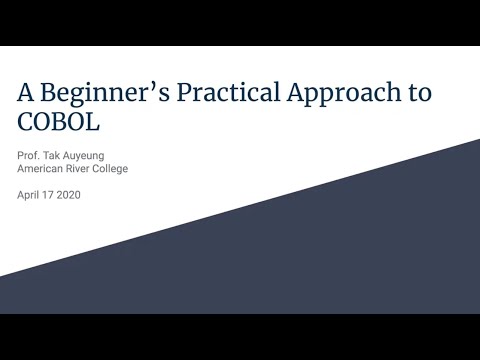 A Beginner’s Practical Approach to COBOL

Prof. Tak Auyeung
American River College

April 17 2020